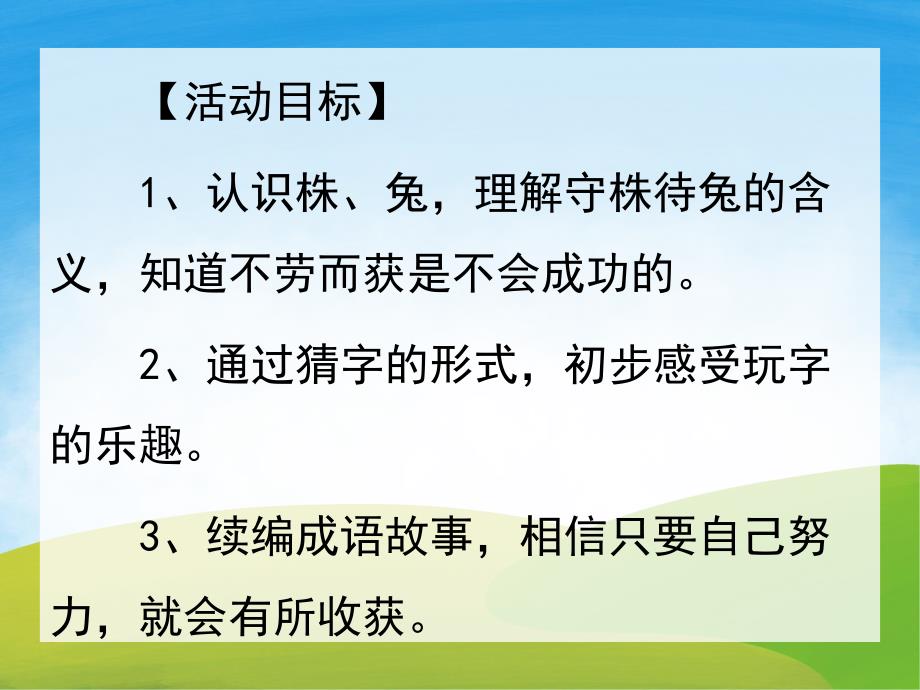 【活动目标】

1、认识株、兔，理解守株待兔的含义，知道不劳而获是不会成功的。

2、通过猜字的形式，初步感受玩字的乐趣。

3、续编成语故事，相信只要自己努力，就会有所收获。